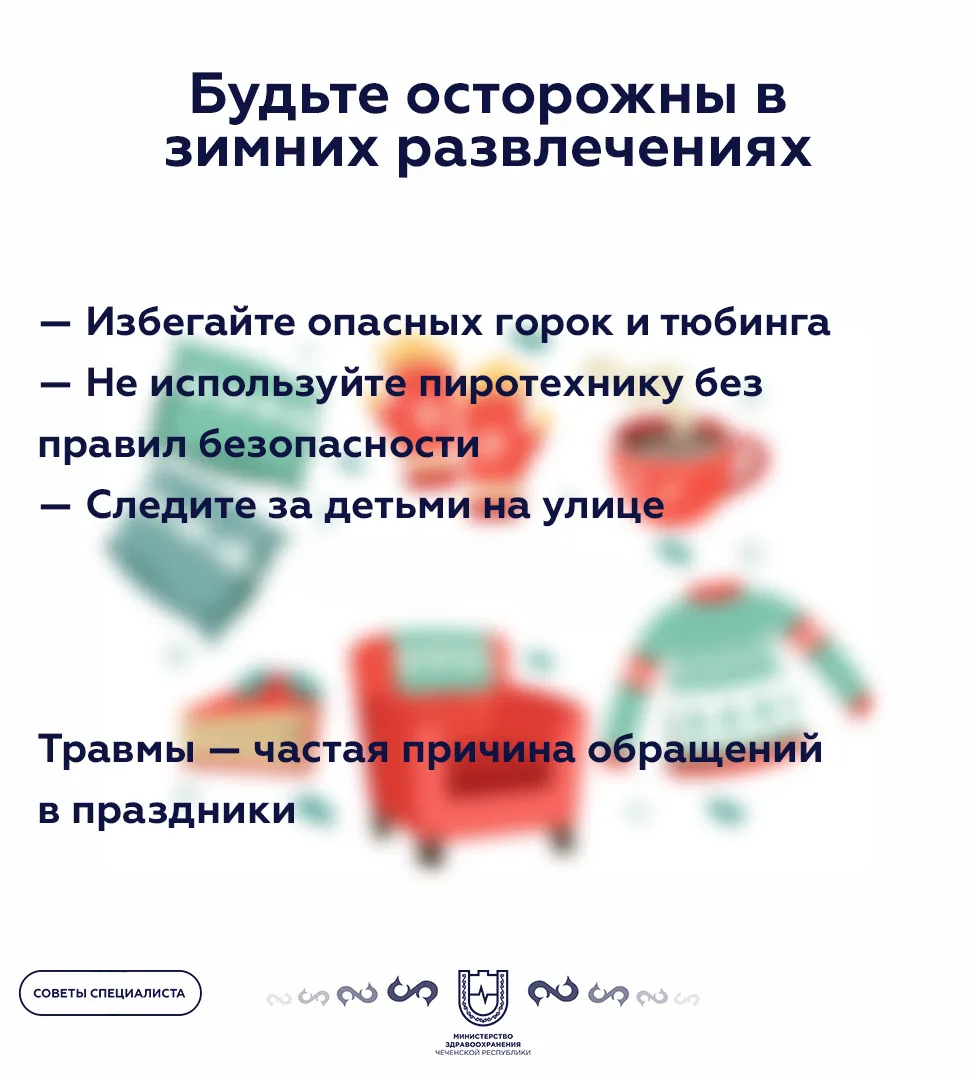 Будьте осторожны в зимних развлечениях

— Избегайте опасных горок и тюбинга
— Не используйте пиротехнику без правил безопасности
— Следите за детьми на улице

Травмы — частая причина обращений в праздники

СОВЕТЫ СПЕЦИАЛИСТА

МИНИСТЕРСТВО ЗДРАВООХРАНЕНИЯ ЧЕЧЕНСКОЙ РЕСПУБЛИКИ